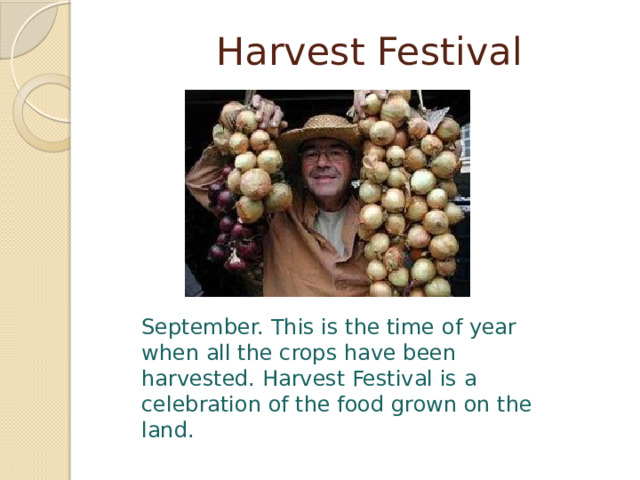 Harvest Festival

September. This is the time of year when all the crops have been harvested. Harvest Festival is a celebration of the food grown on the land.